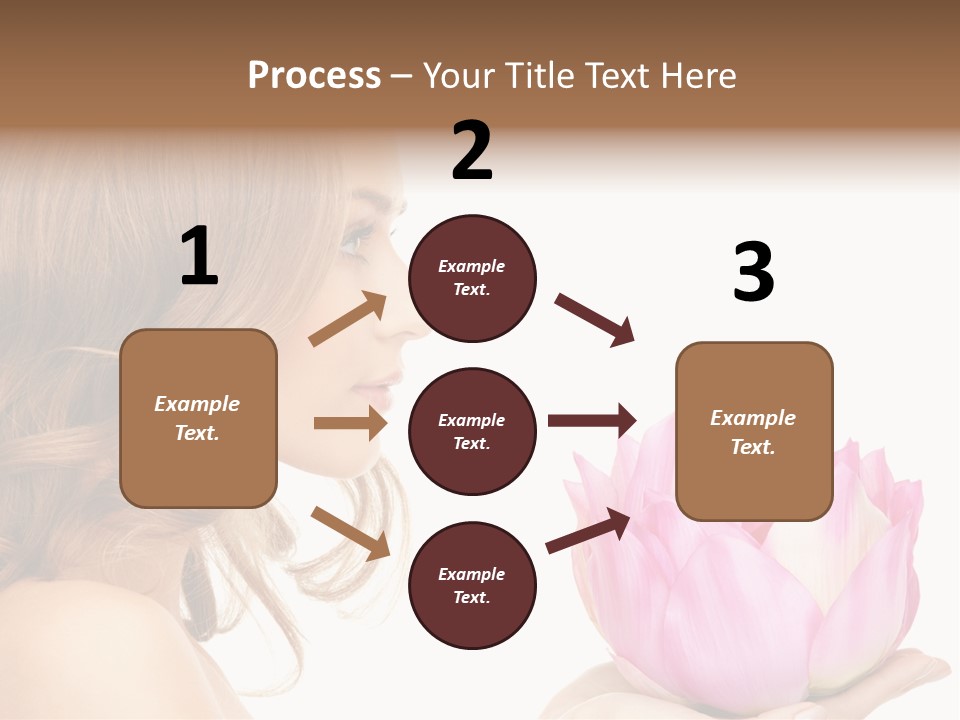 Process – Your Title Text Here

1

Example Text.

2

Example Text.

Example Text.

Example Text.

3

Example Text.